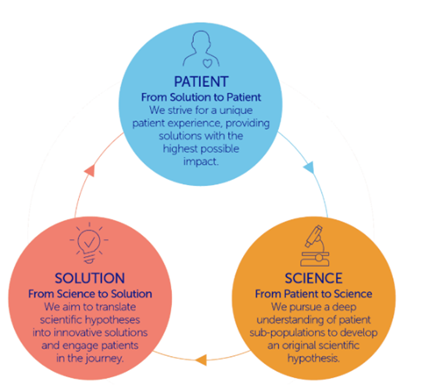 PATIENT
From Solution to Patient
We strive for a unique patient experience, providing solutions with the highest possible impact.

SCIENCE
From Patient to Science
We pursue a deep understanding of patient sub-populations to develop an original scientific hypothesis.

SOLUTION
From Science to Solution
We aim to translate scientific hypotheses into innovative solutions and engage patients in the journey.